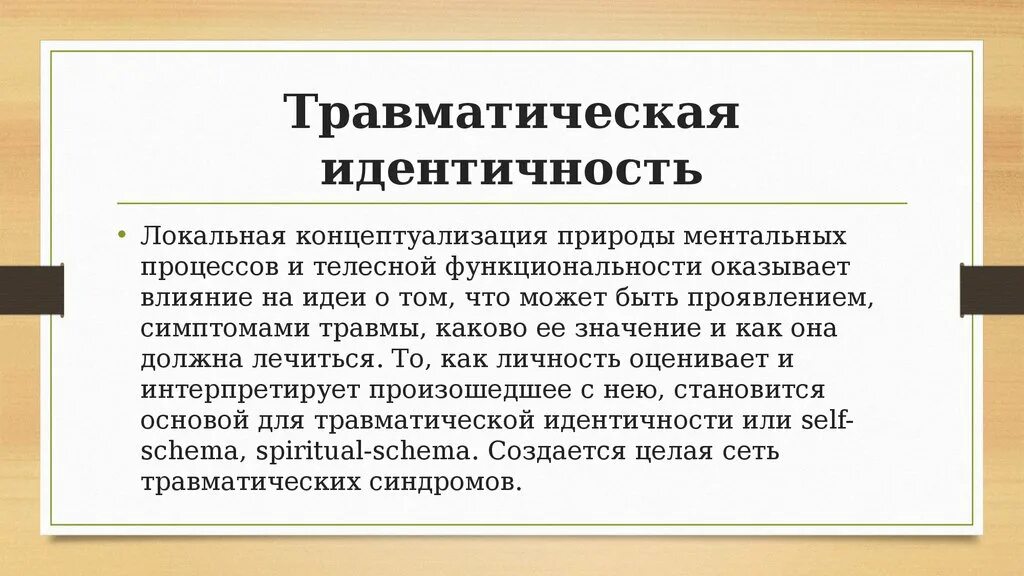 Травматическая идентичность

• Локальная концептуализация природы ментальных процессов и телесной функциональности оказывает влияние на идеи о том, что может быть проявлением, симптомами травмы, каково ее значение и как она должна лечиться. То, как личность оценивает и интерпретирует произошедшее с нею, становится основой для травматической идентичности или self-schema, spiritual-schema. Создается целая сеть травматических синдромов.